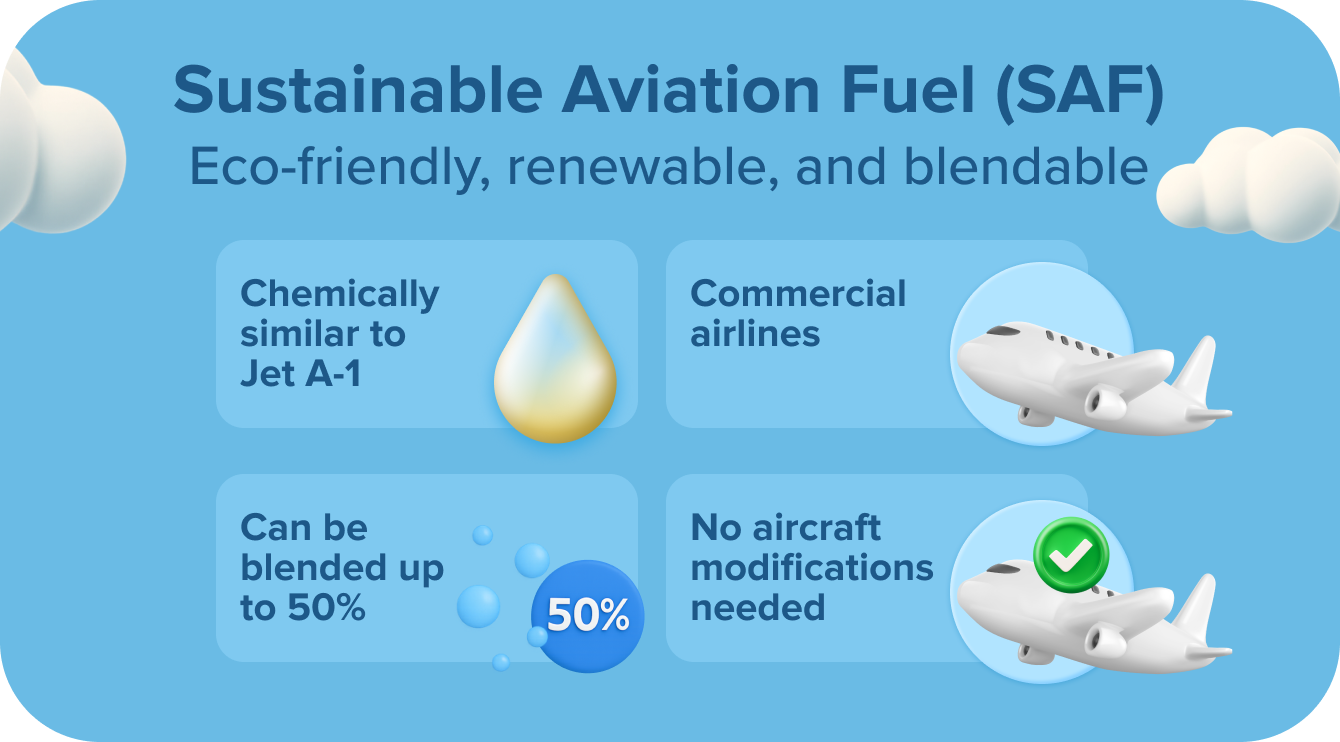 Sustainable Aviation Fuel (SAF)
Eco-friendly, renewable, and blendable

Chemically similar to Jet A-1

Commercial airlines

Can be blended up to 50%

50%

No aircraft modifications needed